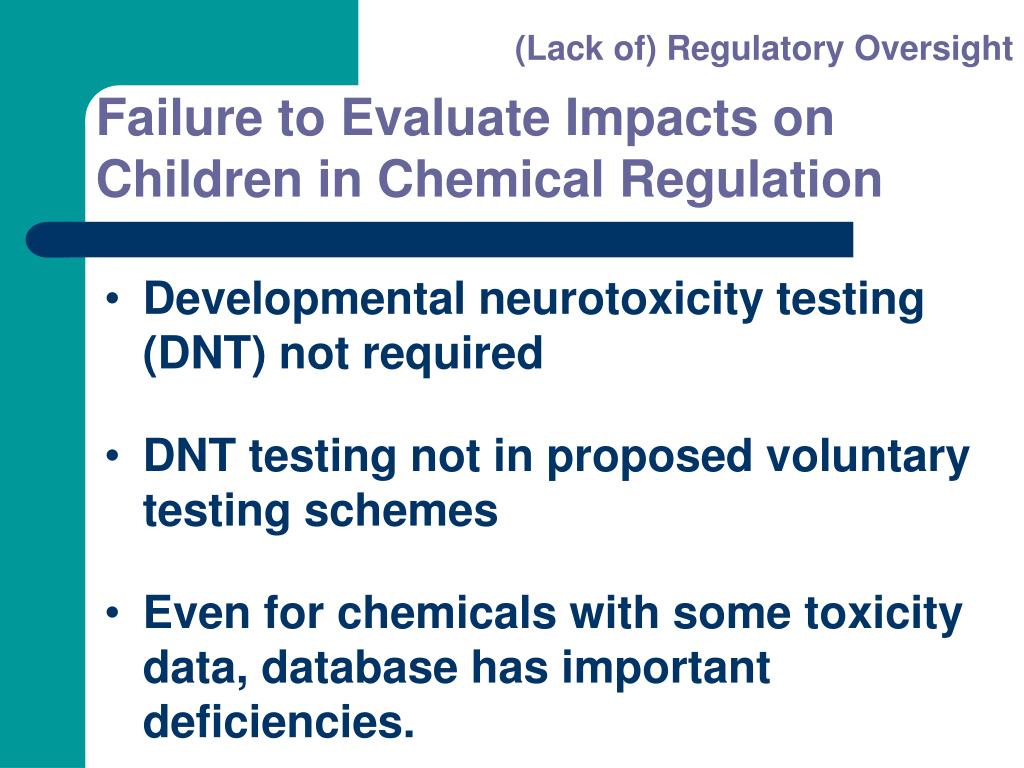 (Lack of) Regulatory Oversight

Failure to Evaluate Impacts on Children in Chemical Regulation

• Developmental neurotoxicity testing (DNT) not required

• DNT testing not in proposed voluntary testing schemes

• Even for chemicals with some toxicity data, database has important deficiencies.